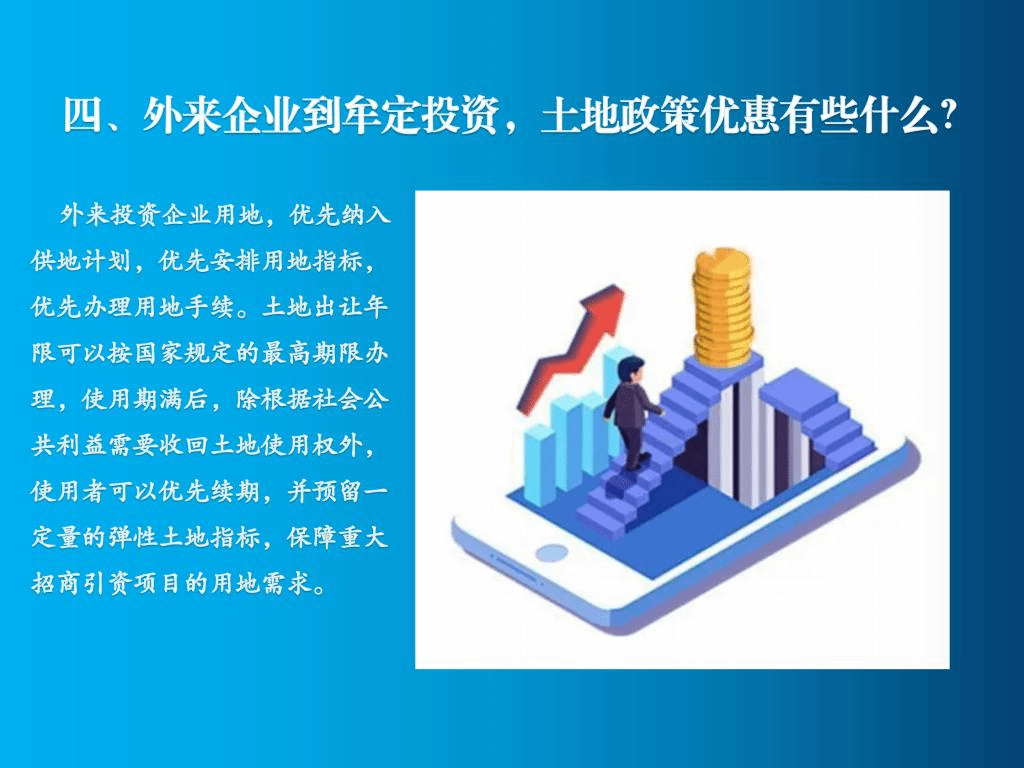 四、外来企业到牟定投资，土地政策优惠有些什么?

外来投资企业用地，优先纳入供地计划，优先安排用地指标，优先办理用地手续。土地出让年限可以按国家规定的最高期限办理，使用期满后，除根据社会公共利益需要收回土地使用权外，使用者可以优先续期，并预留一定量的弹性土地指标，保障重大招商引资项目的用地需求。